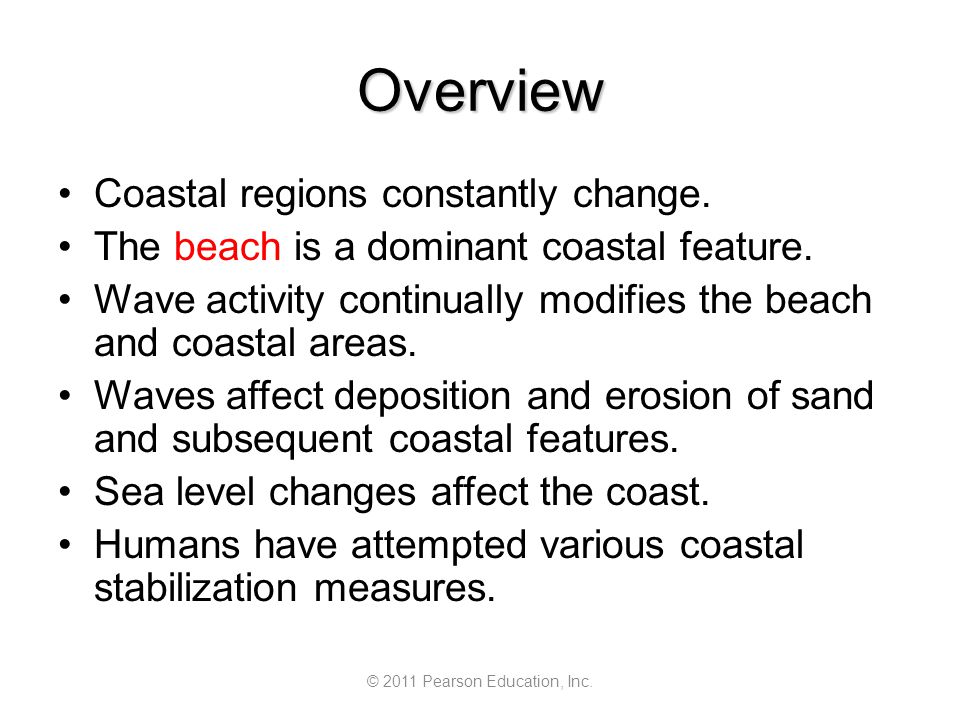 Overview

• Coastal regions constantly change.
• The beach is a dominant coastal feature.
• Wave activity continually modifies the beach and coastal areas.
• Waves affect deposition and erosion of sand and subsequent coastal features.
• Sea level changes affect the coast.
• Humans have attempted various coastal stabilization measures.

© 2011 Pearson Education, Inc.